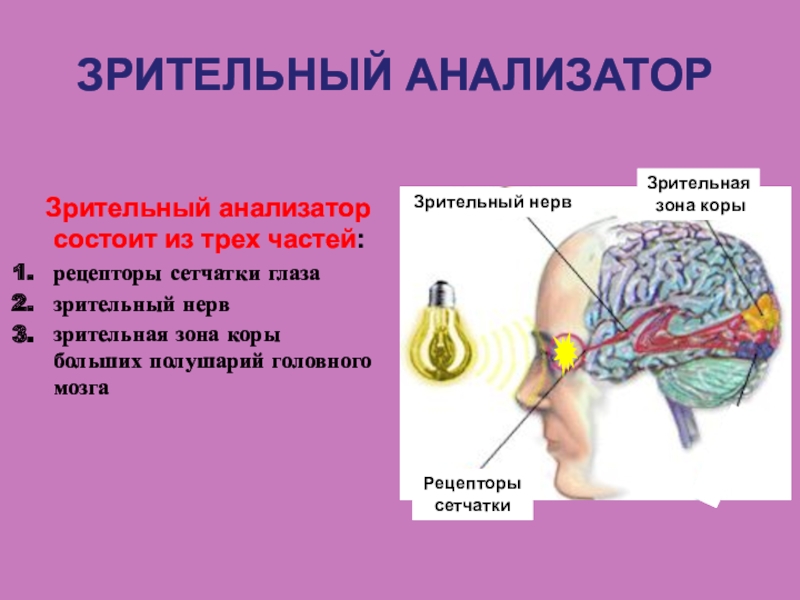 ЗРИТЕЛЬНЫЙ АНАЛИЗАТОР

Зрительный анализатор состоит из трех частей:

1. рецепторы сетчатки глаза
2. зрительный нерв
3. зрительная зона коры больших полушарий головного мозга

Зрительный нерв

Зрительная зона коры

Рецепторы сетчатки